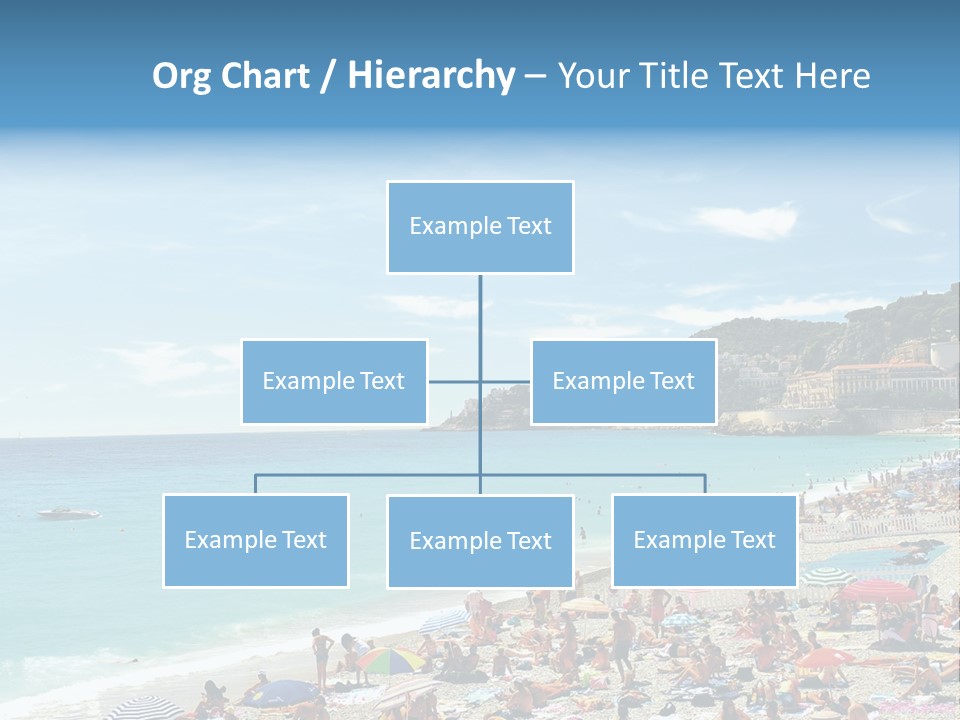 Org Chart / Hierarchy – Your Title Text Here

Example Text

Example Text

Example Text

Example Text

Example Text

Example Text